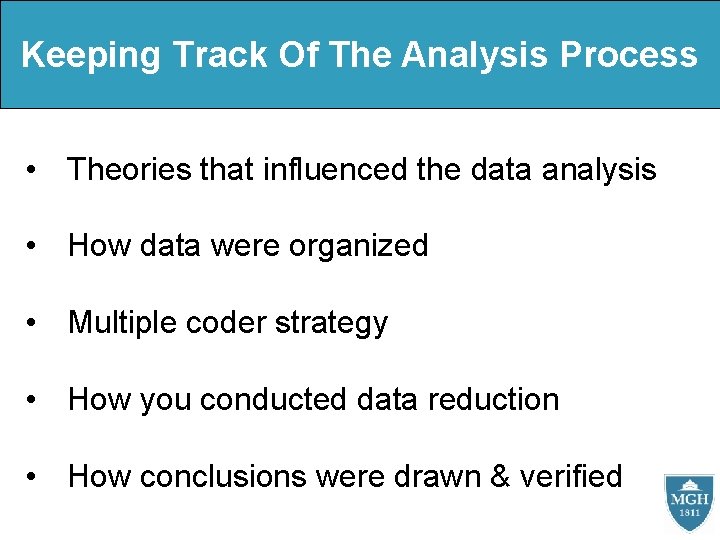 Keeping Track Of The Analysis Process

• Theories that influenced the data analysis

• How data were organized

• Multiple coder strategy

• How you conducted data reduction

• How conclusions were drawn & verified

MGH
1811